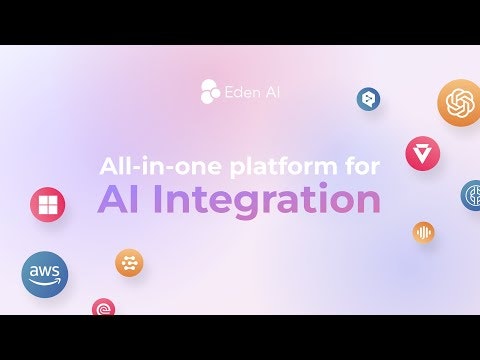 Eden AI

All-in-one platform for
AI Integration

aws